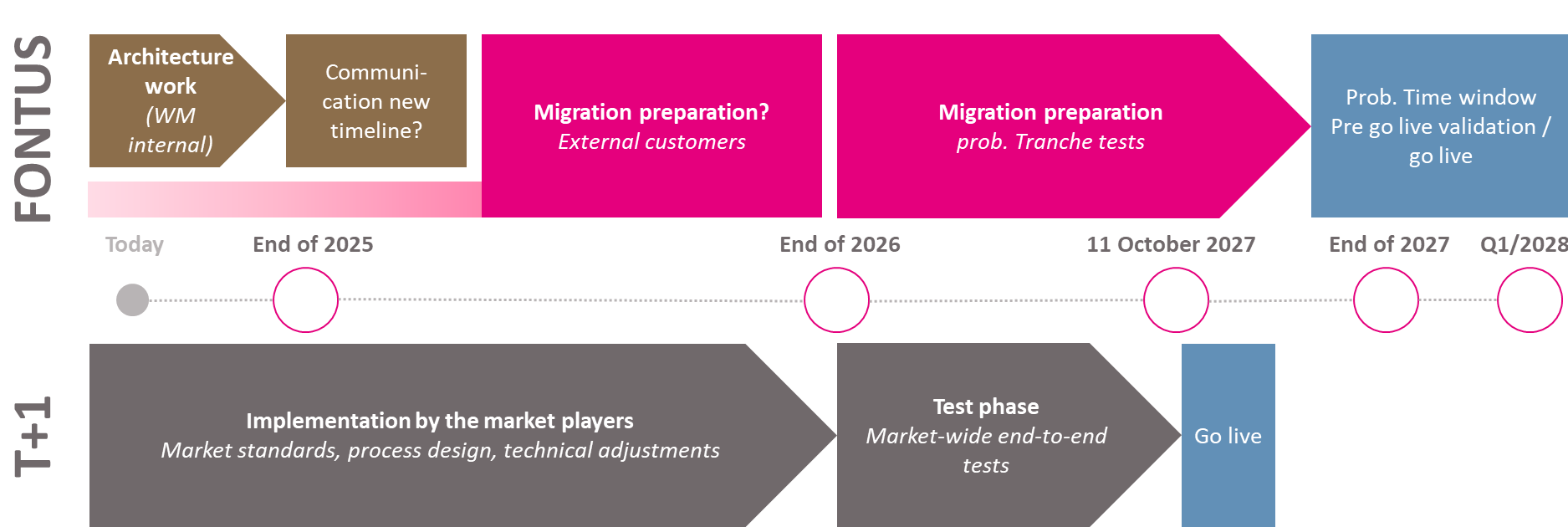 FONTUS

Architecture work (WM internal)

Communication new timeline?

Migration preparation?
External customers

Migration preparation
prob. Tranche tests

Prob. Time window Pre go live validation / go live

Today

End of 2025

End of 2026

11 October 2027

End of 2027

Q1/2028

T+1

Implementation by the market players
Market standards, process design, technical adjustments

Test phase
Market-wide end-to-end tests

Go live